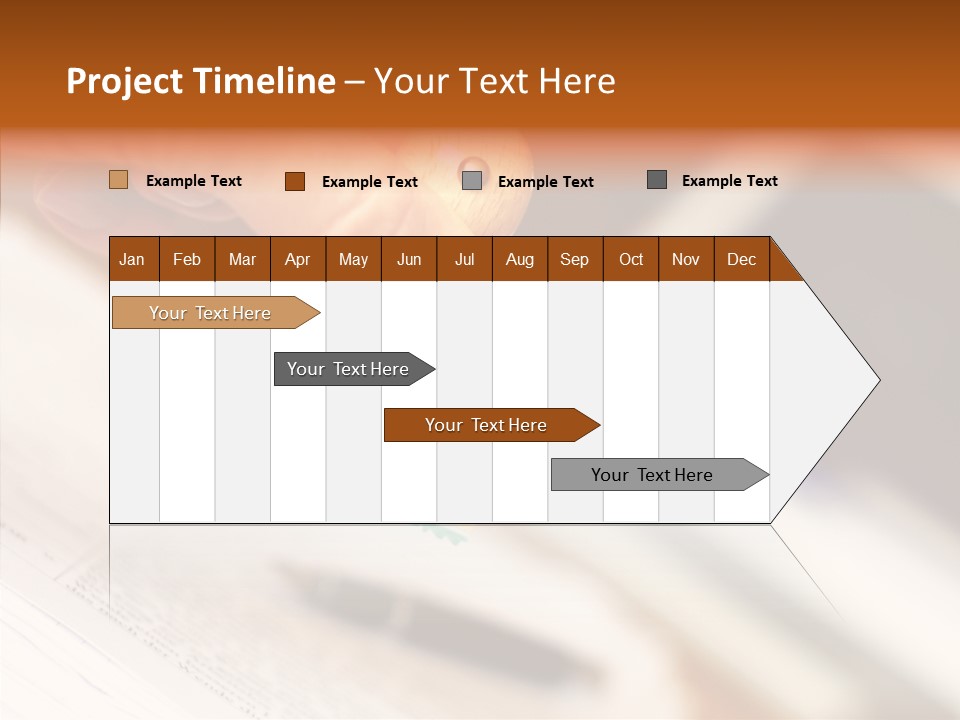 Project Timeline – Your Text Here

Example Text Example Text Example Text Example Text

| Jan | Feb | Mar | Apr | May | Jun | Jul | Aug | Sep | Oct | Nov | Dec |
|---|---|---|---|---|---|---|---|---|---|---|---|

Your Text Here

Your Text Here

Your Text Here

Your Text Here